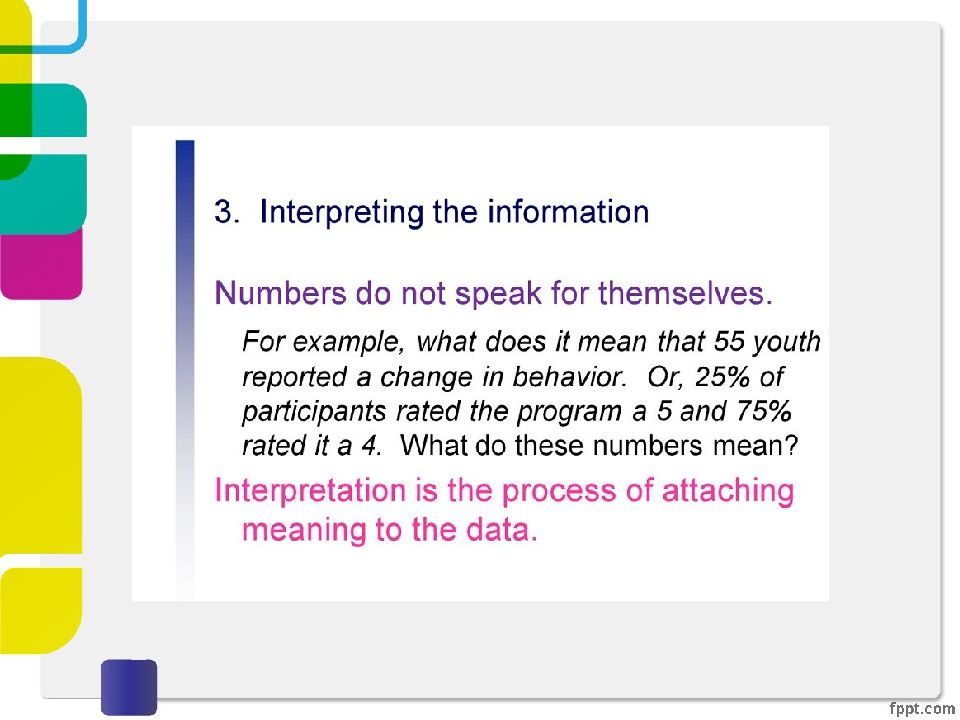 3. Interpreting the information

Numbers do not speak for themselves.

For example, what does it mean that 55 youth reported a change in behavior. Or, 25% of participants rated the program a 5 and 75% rated it a 4. What do these numbers mean?

Interpretation is the process of attaching meaning to the data.

fppt.com